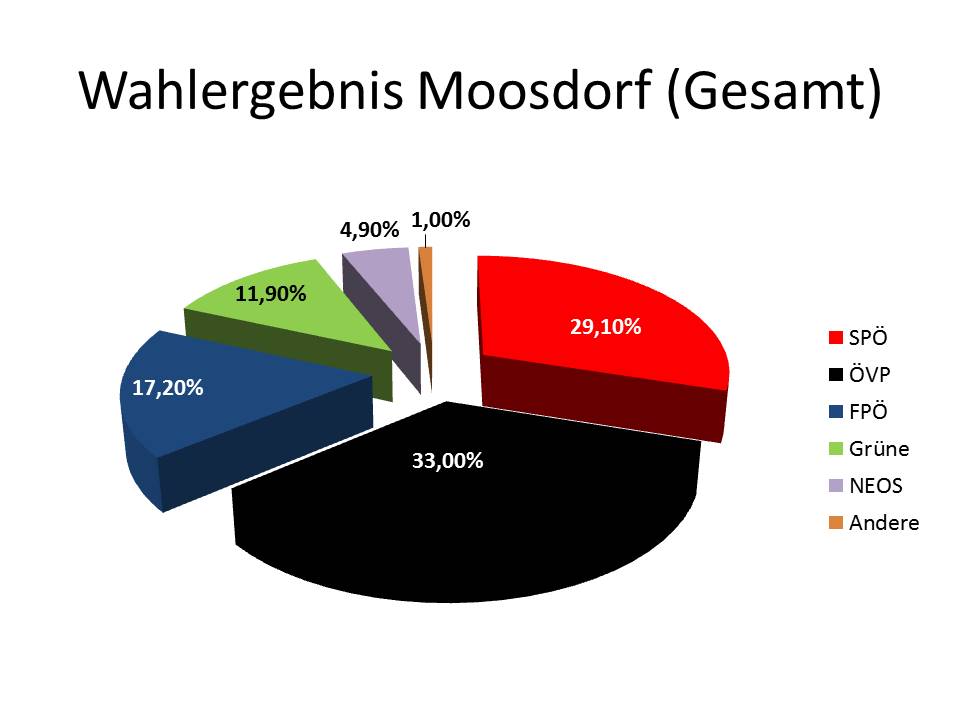 Wahlergebnis Moosdorf (Gesamt)

4,90%
1,00%
11,90%
29,10%
17,20%
33,00%

SPÖ
ÖVP
FPÖ
Grüne
NEOS
Andere